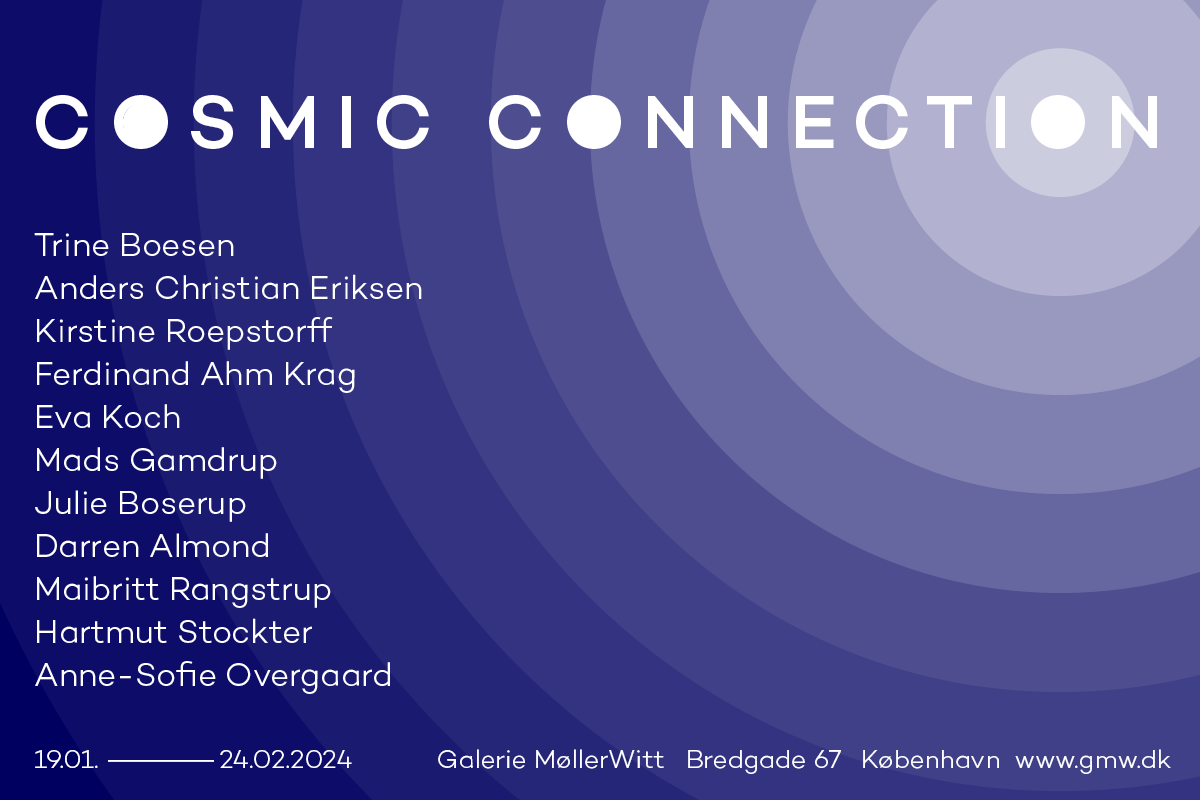 COSMIC CONNECTION

Trine Boesen
Anders Christian Eriksen
Kirstine Roepstorff
Ferdinand Ahm Krag
Eva Koch
Mads Gamdrup
Julie Boserup
Darren Almond
Maibritt Rangstrup
Hartmut Stockter
Anne-Sofie Overgaard

19.01. ——— 24.02.2024 Galerie MøllerWitt Bredgade 67 København www.gmw.dk